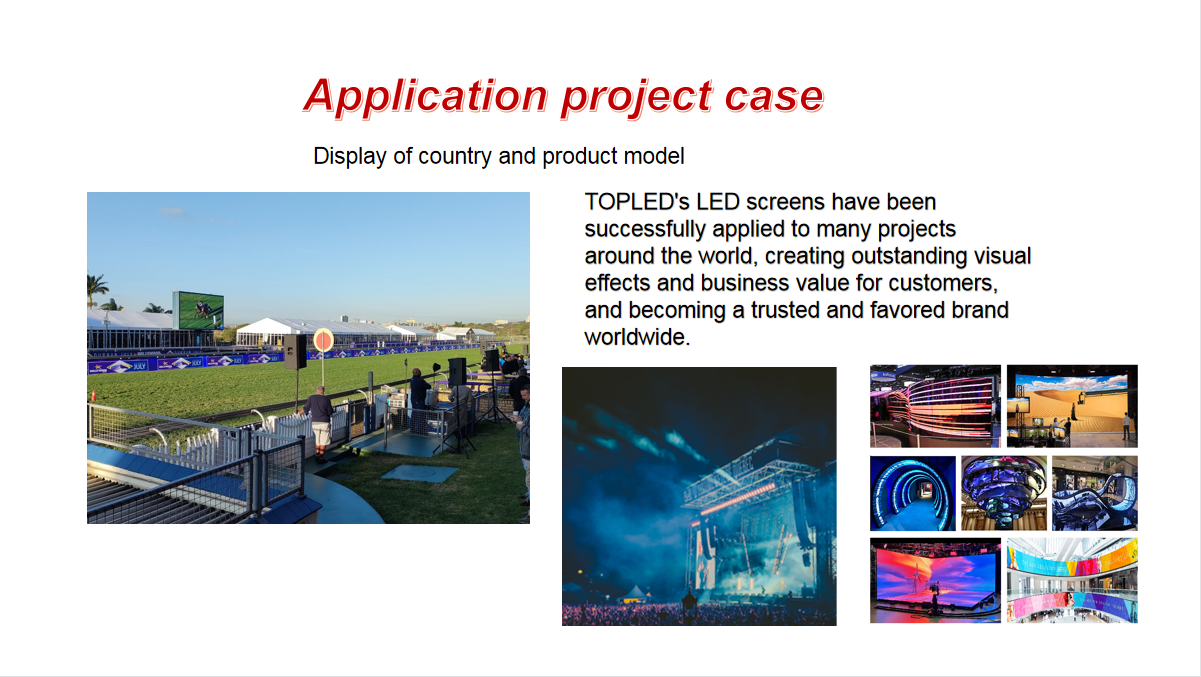 Application project case

Display of country and product model

TOPLED's LED screens have been successfully applied to many projects around the world, creating outstanding visual effects and business value for customers, and becoming a trusted and favored brand worldwide.

JULY